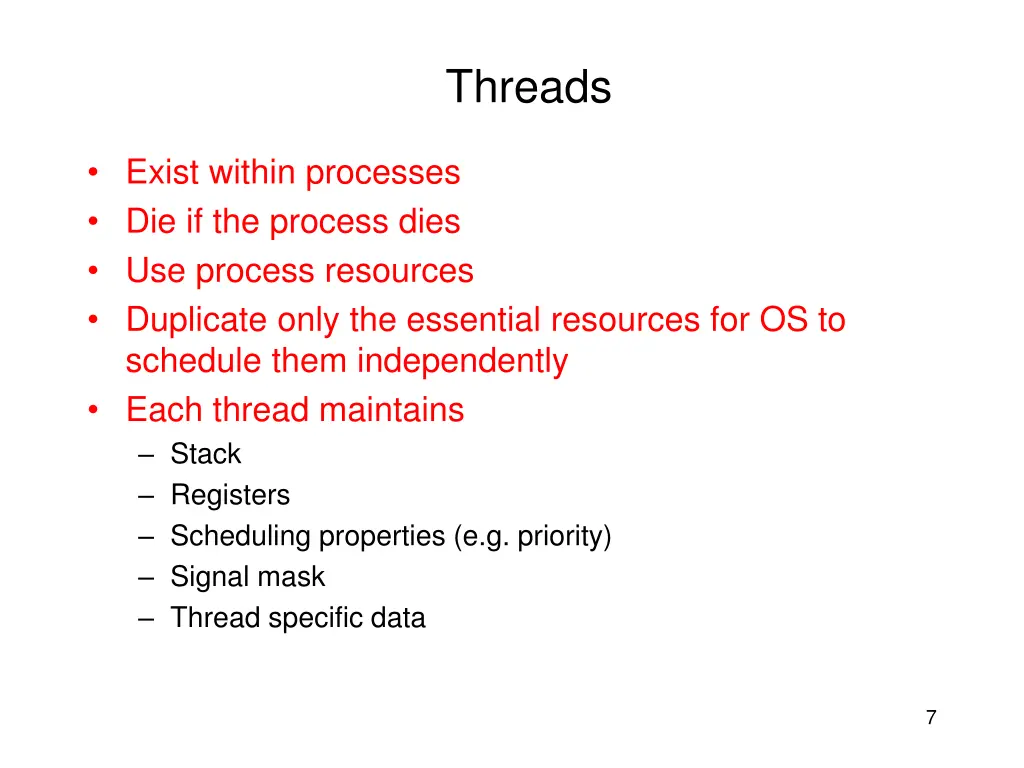 Threads

• Exist within processes
• Die if the process dies
• Use process resources
• Duplicate only the essential resources for OS to schedule them independently
• Each thread maintains
  – Stack
  – Registers
  – Scheduling properties (e.g. priority)
  – Signal mask
  – Thread specific data

7